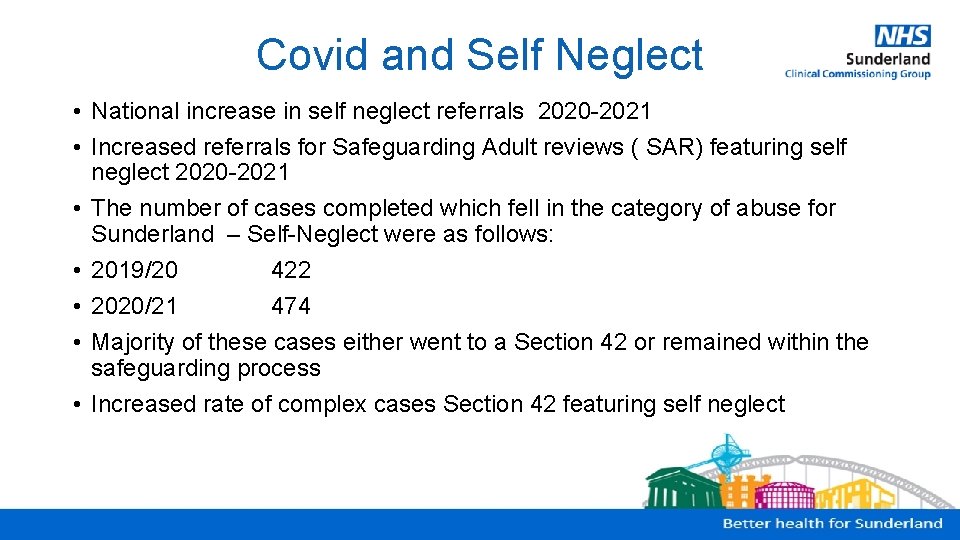 Covid and Self Neglect

NHS
Sunderland
Clinical Commissioning Group

• National increase in self neglect referrals 2020-2021
• Increased referrals for Safeguarding Adult reviews ( SAR) featuring self neglect 2020-2021
• The number of cases completed which fell in the category of abuse for Sunderland – Self-Neglect were as follows:
• 2019/20 422
• 2020/21 474
• Majority of these cases either went to a Section 42 or remained within the safeguarding process
• Increased rate of complex cases Section 42 featuring self neglect

Better health for Sunderland